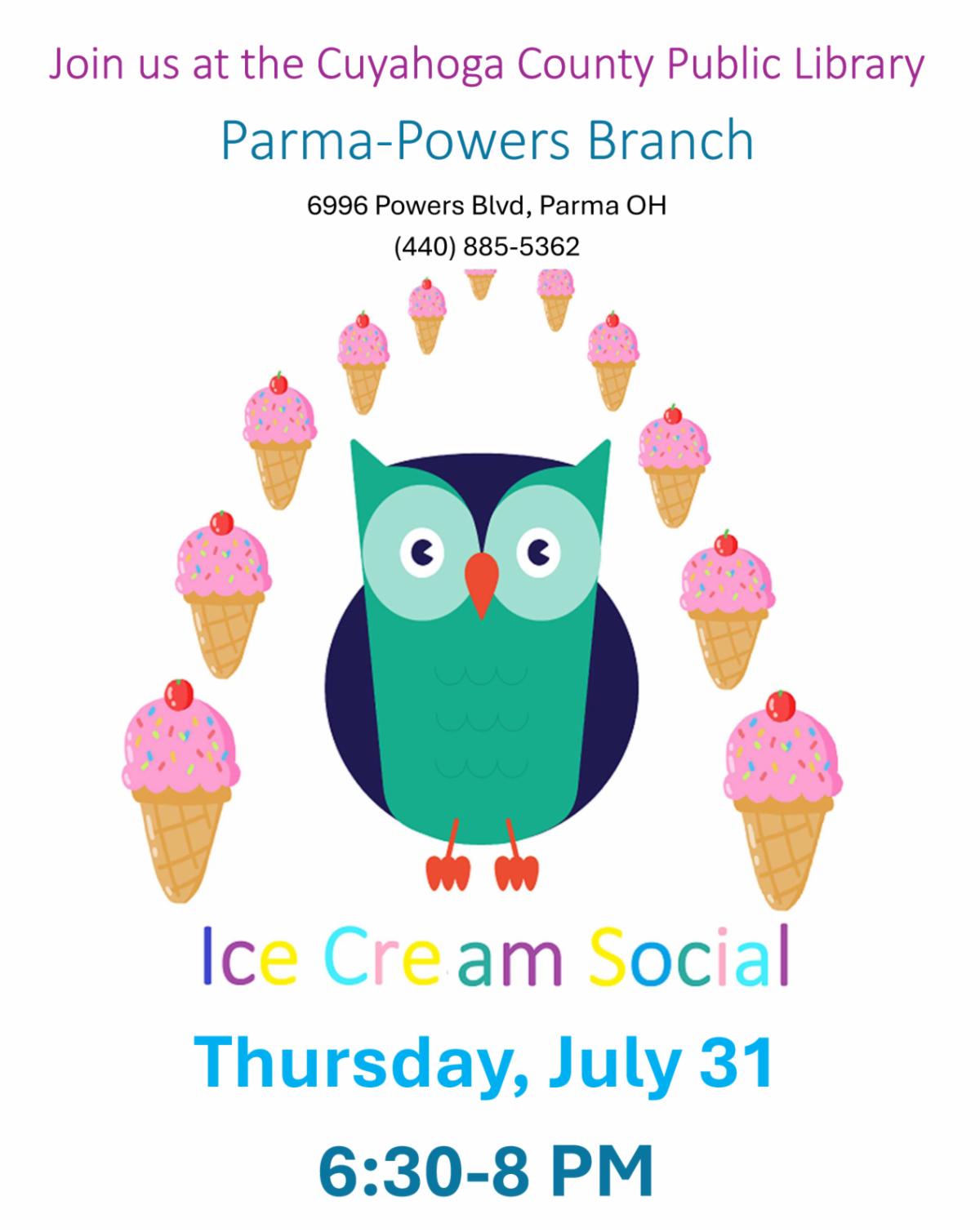 Join us at the Cuyahoga County Public Library

Parma-Powers Branch

6996 Powers Blvd, Parma OH

(440) 885-5362

Ice Cream Social

Thursday, July 31

6:30-8 PM